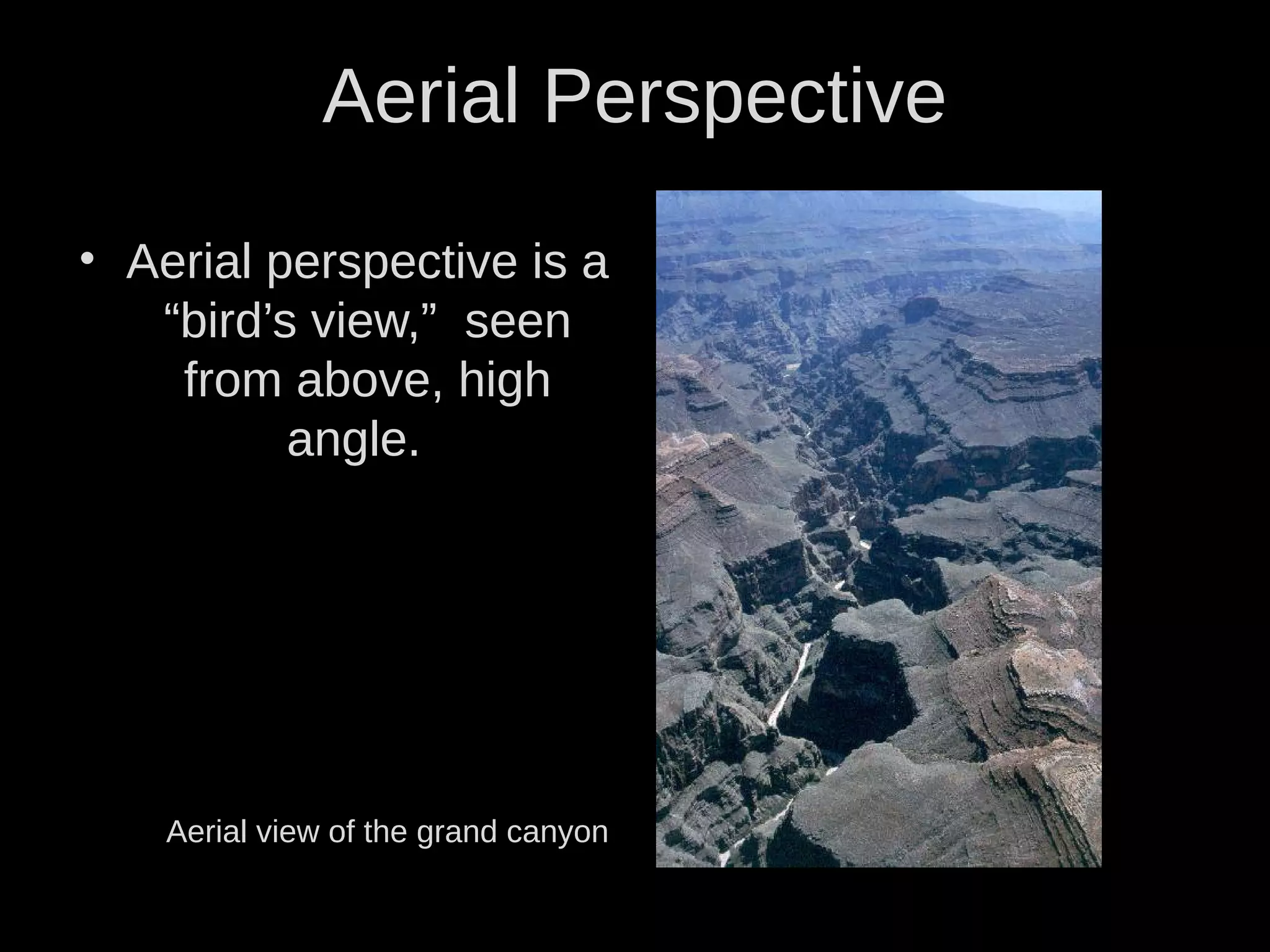 Aerial Perspective

• Aerial perspective is a “bird’s view,” seen from above, high angle.

Aerial view of the grand canyon